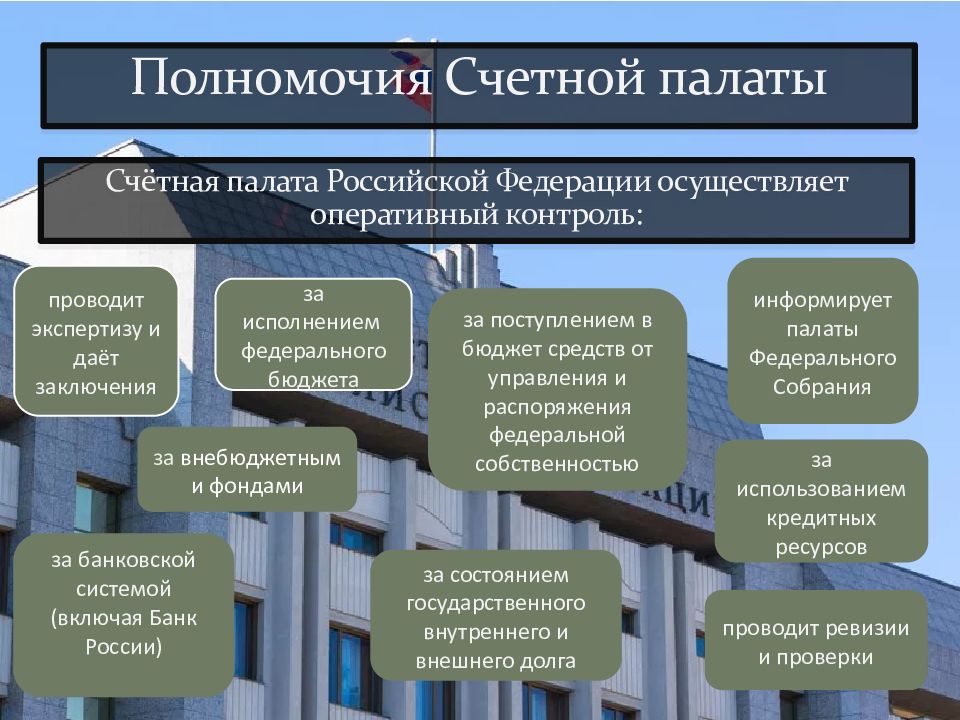 Полномочия Счетной палаты

Счётная палата Российской Федерации осуществляет оперативный контроль:

проводит экспертизу и даёт заключения

за исполнением федерального бюджета

за поступлением в бюджет средств от управления и распоряжения федеральной собственностью

информирует палаты Федерального Собрания

за внебюджетным и фондами

за использованием кредитных ресурсов

за банковской системой (включая Банк России)

за состоянием государственного внутреннего и внешнего долга

проводит ревизии и проверки